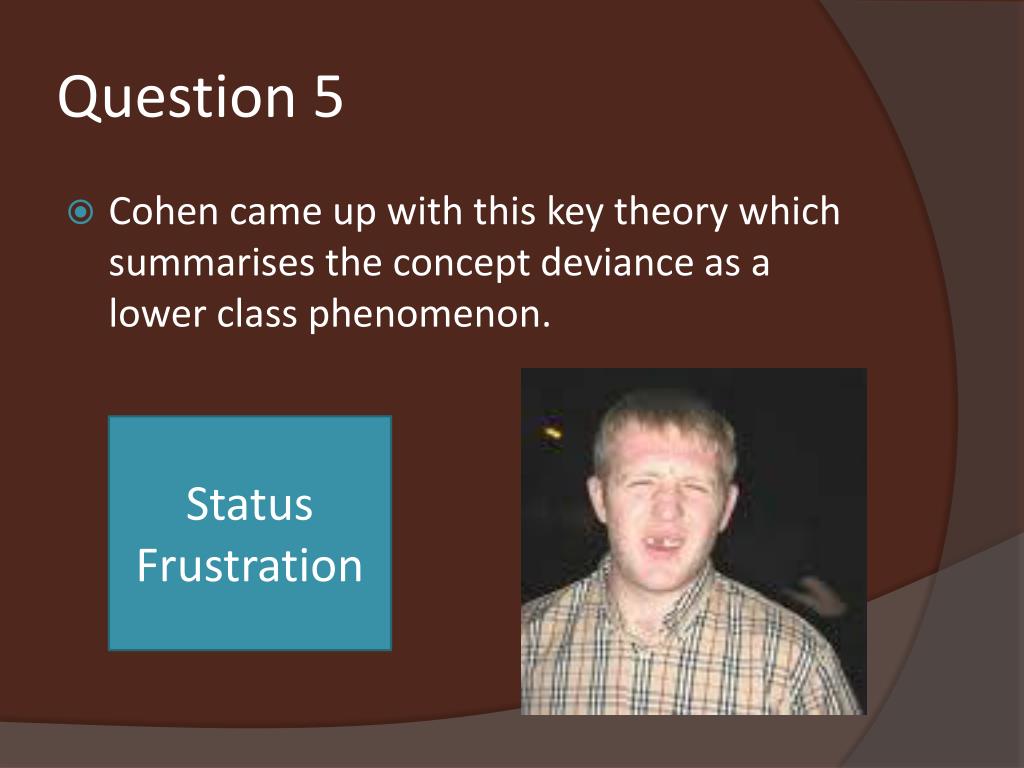 Question 5

Cohen came up with this key theory which summarises the concept deviance as a lower class phenomenon.

Status Frustration